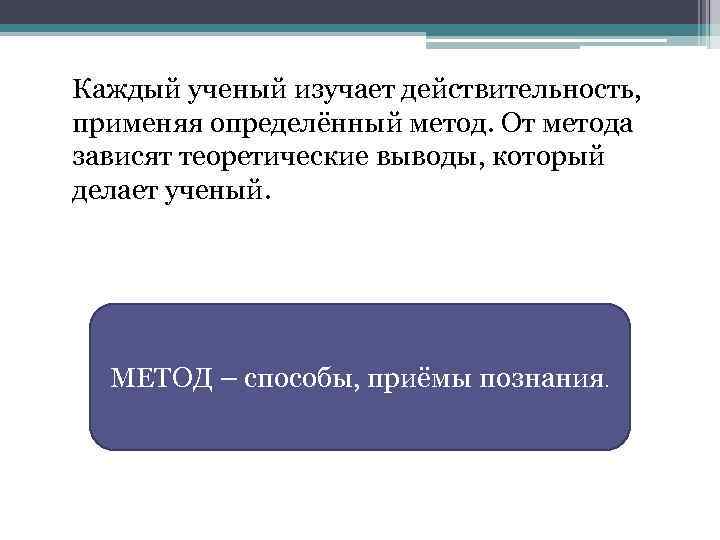 Каждый ученый изучает действительность, применяя определённый метод. От метода зависят теоретические выводы, который делает ученый.

МЕТОД – способы, приёмы познания.